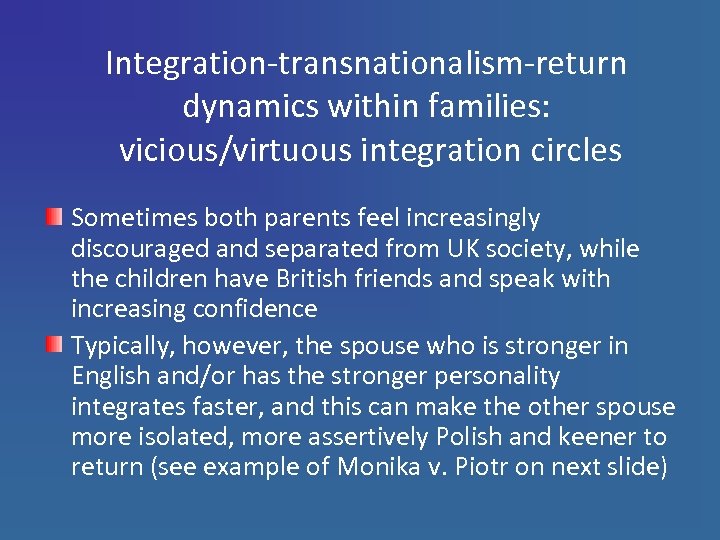 Integration-transnationalism-return dynamics within families: vicious/virtuous integration circles

Sometimes both parents feel increasingly discouraged and separated from UK society, while the children have British friends and speak with increasing confidence

Typically, however, the spouse who is stronger in English and/or has the stronger personality integrates faster, and this can make the other spouse more isolated, more assertively Polish and keener to return (see example of Monika v. Piotr on next slide)